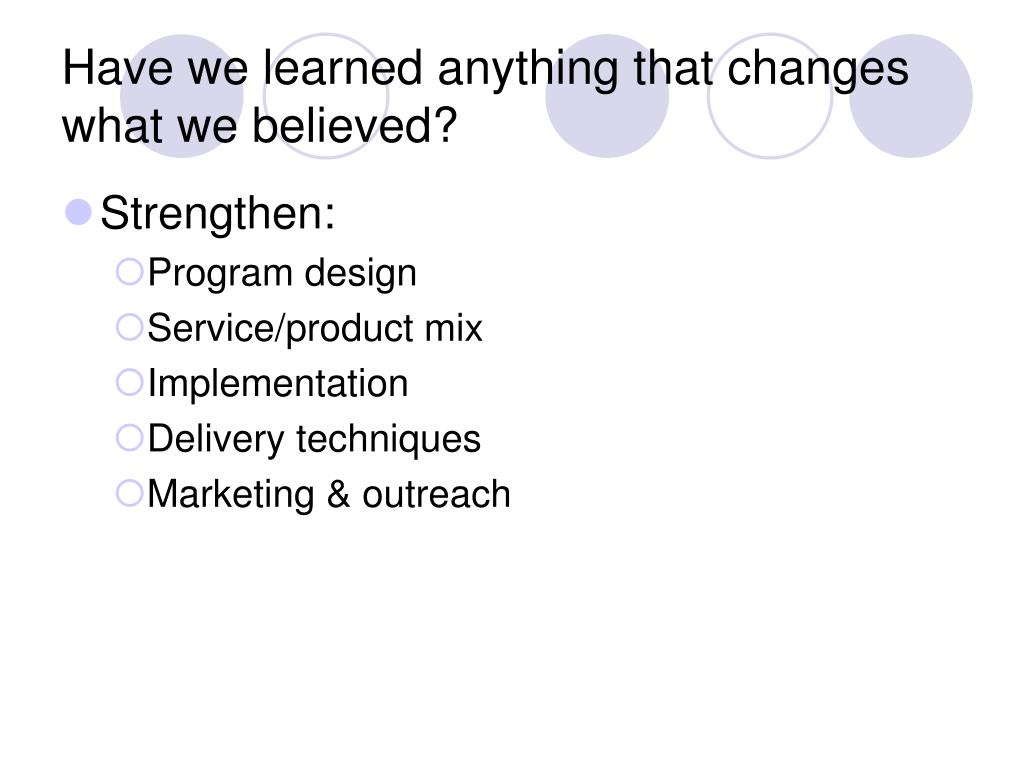 Have we learned anything that changes what we believed?

Strengthen:
Program design
Service/product mix
Implementation
Delivery techniques
Marketing & outreach